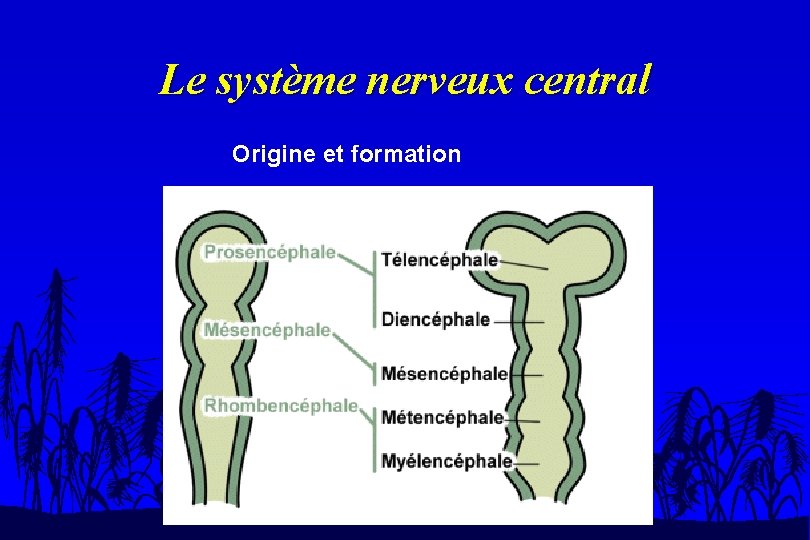 Le système nerveux central

Origine et formation

Prosencéphale

Mésencéphale

Rhombencéphale

Télencéphale

Diencéphale

Mésencéphale

Métencéphale

Myélencéphale